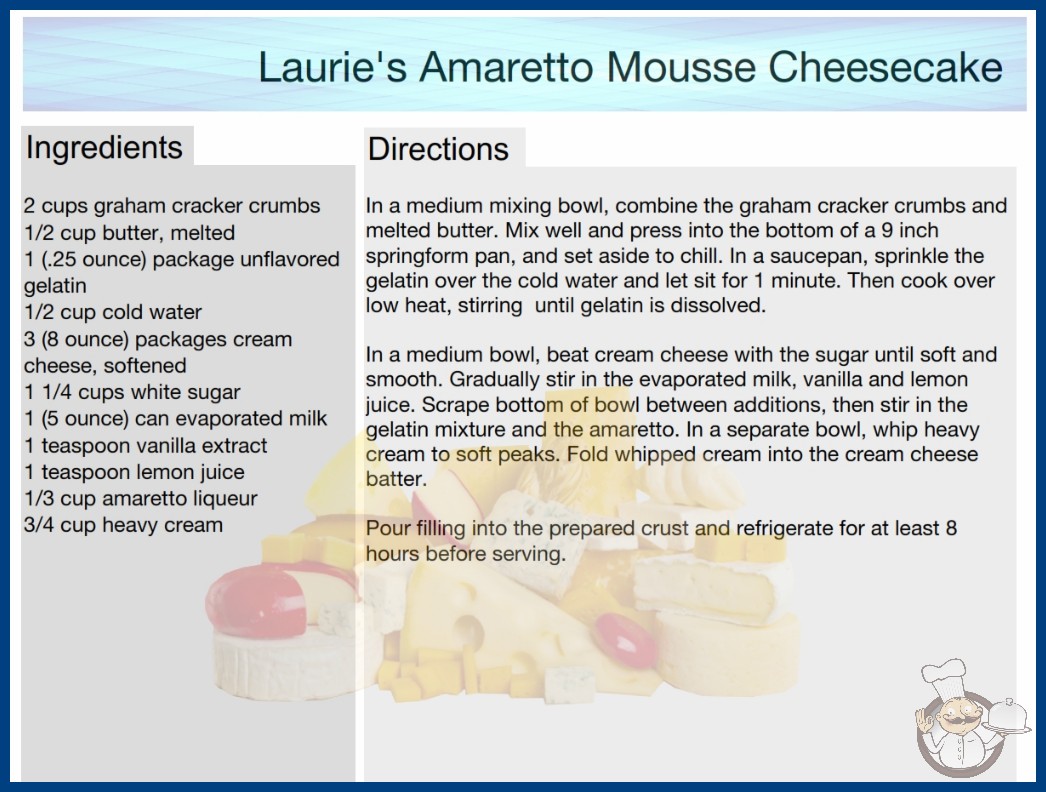 Laurie's Amaretto Mousse Cheesecake

Ingredients

2 cups graham cracker crumbs
1/2 cup butter, melted
1 (.25 ounce) package unflavored gelatin
1/2 cup cold water
3 (8 ounce) packages cream cheese, softened
1 1/4 cups white sugar
1 (5 ounce) can evaporated milk
1 teaspoon vanilla extract
1 teaspoon lemon juice
1/3 cup amaretto liqueur
3/4 cup heavy cream

Directions

In a medium mixing bowl, combine the graham cracker crumbs and melted butter. Mix well and press into the bottom of a 9 inch springform pan, and set aside to chill. In a saucepan, sprinkle the gelatin over the cold water and let sit for 1 minute. Then cook over low heat, stirring until gelatin is dissolved.

In a medium bowl, beat cream cheese with the sugar until soft and smooth. Gradually stir in the evaporated milk, vanilla and lemon juice. Scrape bottom of bowl between additions, then stir in the gelatin mixture and the amaretto. In a separate bowl, whip heavy cream to soft peaks. Fold whipped cream into the cream cheese batter.

Pour filling into the prepared crust and refrigerate for at least 8 hours before serving.